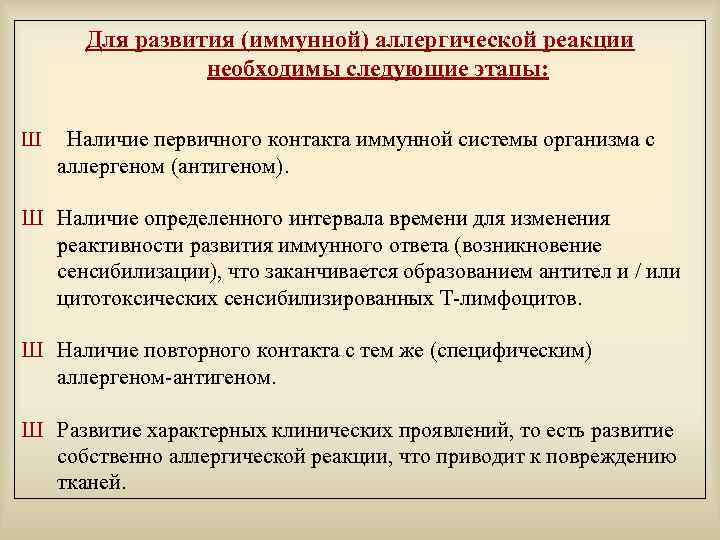 Для развития (иммунной) аллергической реакции необходимы следующие этапы:

Ш Наличие первичного контакта иммунной системы организма с аллергеном (антигеном).

Ш Наличие определенного интервала времени для изменения реактивности развития иммунного ответа (возникновение сенсибилизации), что заканчивается образованием антител и / или цитотоксических сенсибилизированных Т-лимфоцитов.

Ш Наличие повторного контакта с тем же (специфическим) аллергеном-антигеном.

Ш Развитие характерных клинических проявлений, то есть развитие собственно аллергической реакции, что приводит к повреждению тканей.